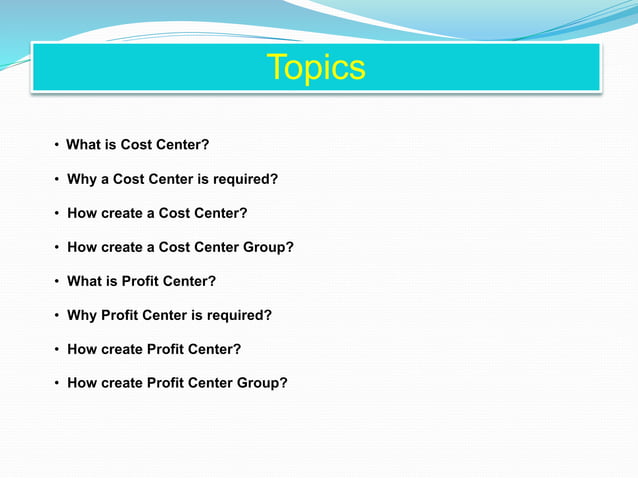 Topics

• What is Cost Center?
• Why a Cost Center is required?
• How create a Cost Center?
• How create a Cost Center Group?
• What is Profit Center?
• Why Profit Center is required?
• How create Profit Center?
• How create Profit Center Group?